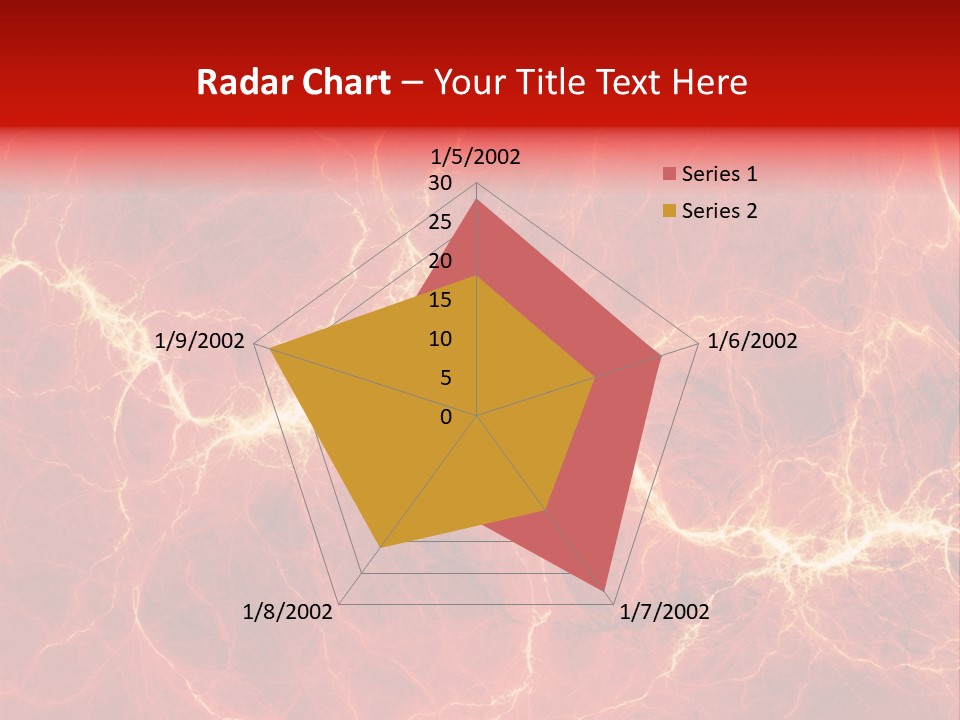 Radar Chart – Your Title Text Here

1/5/2002
30
25
20
15
10
5
0
1/6/2002
1/7/2002
1/8/2002
1/9/2002

Series 1
Series 2